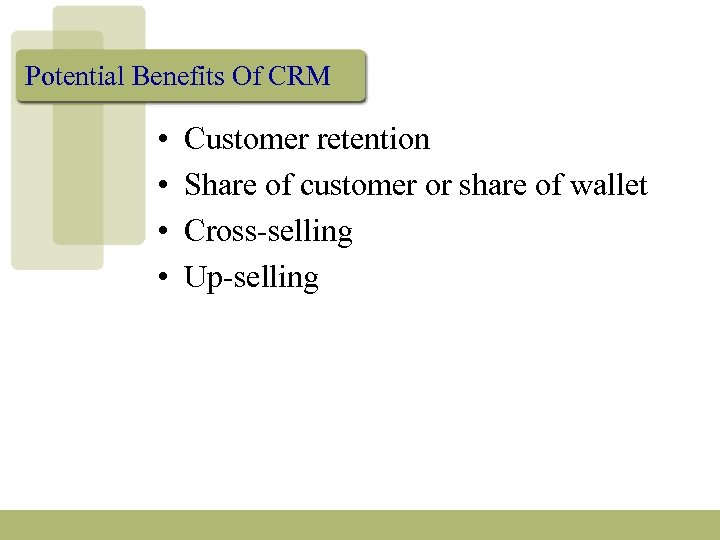 Potential Benefits Of CRM

• Customer retention
• Share of customer or share of wallet
• Cross-selling
• Up-selling